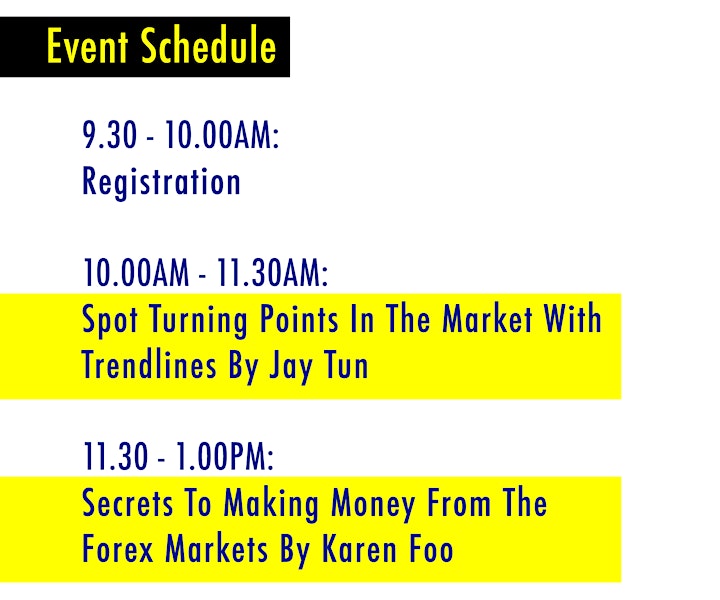 Event Schedule

9.30 - 10.00AM:
Registration

10.00AM - 11.30AM:
Spot Turning Points In The Market With Trendlines By Jay Tun

11.30 - 1.00PM:
Secrets To Making Money From The Forex Markets By Karen Foo